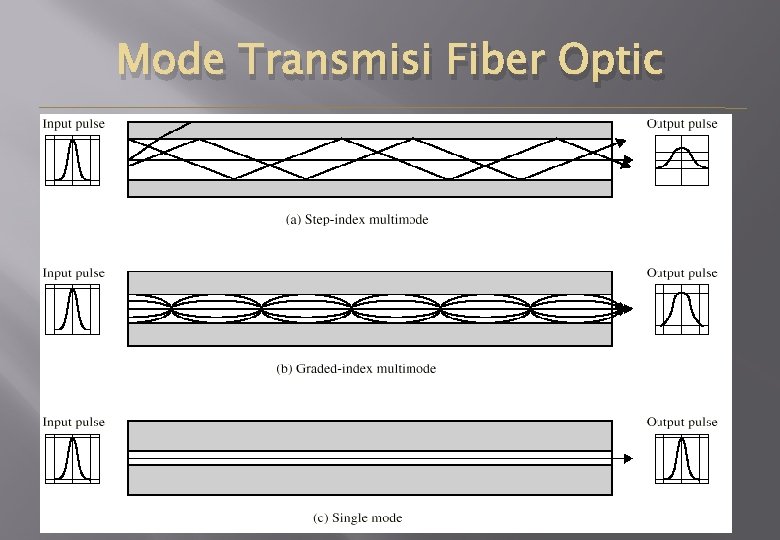 Mode Transmisi Fiber Optic

Input pulse

Output pulse

(a) Step-index multimode

Input pulse

Output pulse

(b) Graded-index multimode

Input pulse

Output pulse

(c) Single mode